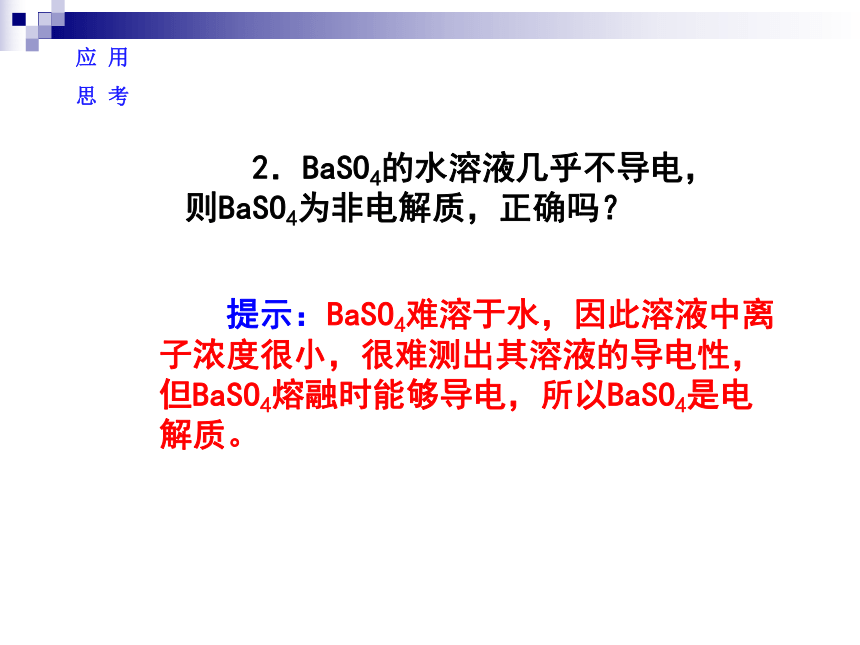 应 用
思 考

2．$BaSO_4$的水溶液几乎不导电，则$BaSO_4$为非电解质，正确吗？

提示：$BaSO_4$难溶于水，因此溶液中离子浓度很小，很难测出其溶液的导电性，但$BaSO_4$熔融时能够导电，所以$BaSO_4$是电解质。